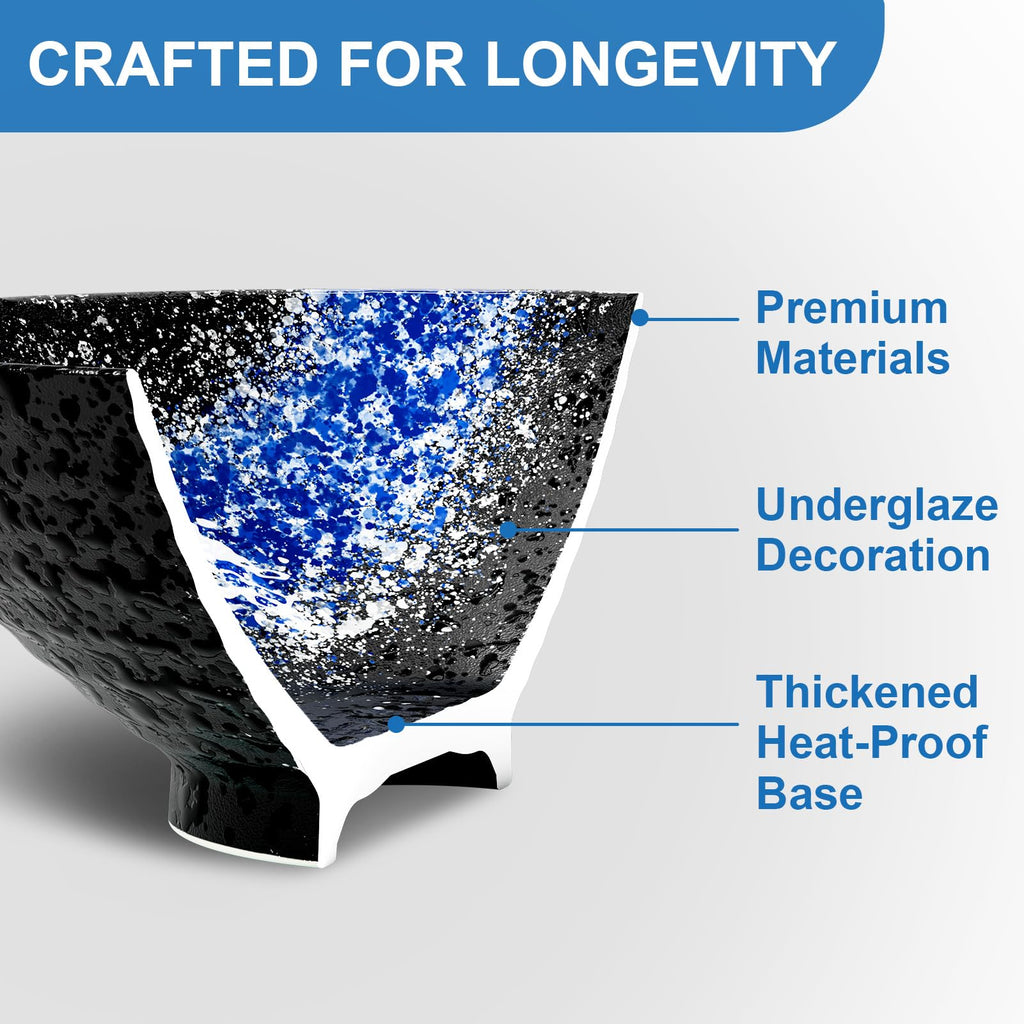 CRAFTED FOR LONGEVITY

Premium Materials

Underglaze Decoration

Thickened Heat-Proof Base